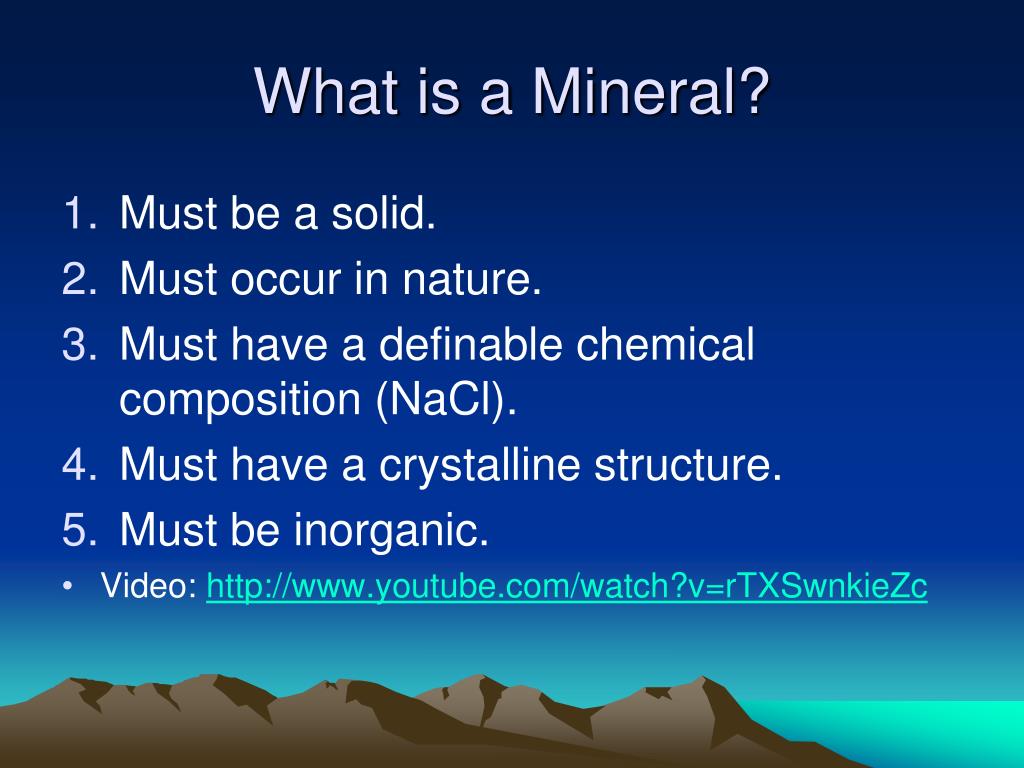 What is a Mineral?

1. Must be a solid.
2. Must occur in nature.
3. Must have a definable chemical composition (NaCl).
4. Must have a crystalline structure.
5. Must be inorganic.

• Video: http://www.youtube.com/watch?v=rTXSwnkieZc